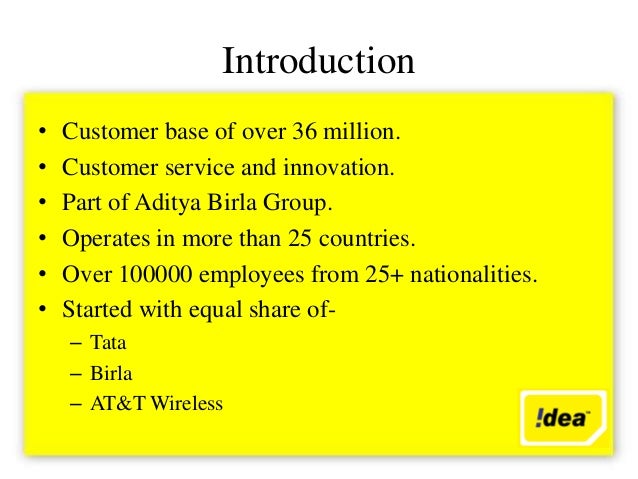 Introduction

• Customer base of over 36 million.
• Customer service and innovation.
• Part of Aditya Birla Group.
• Operates in more than 25 countries.
• Over 100000 employees from 25+ nationalities.
• Started with equal share of-
– Tata
– Birla
– AT&T Wireless

!dea